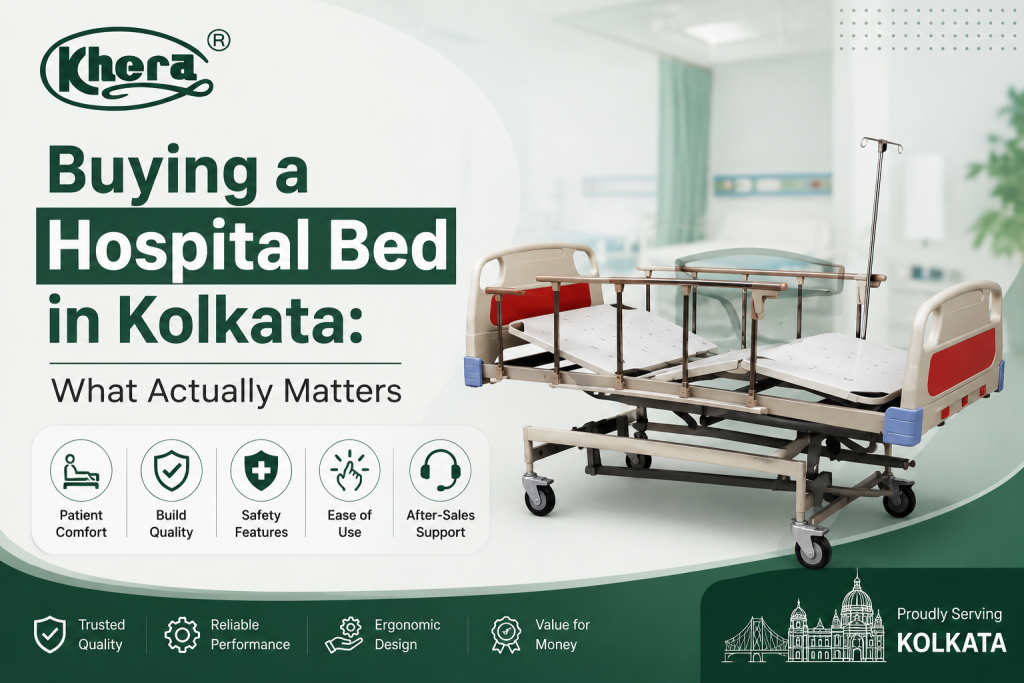 Khera ®

Buying a Hospital Bed in Kolkata:

What Actually Matters

Patient Comfort

Build Quality

Safety Features

Ease of Use

After-Sales Support

Trusted Quality

Reliable Performance

Ergonomic Design

Value for Money

Proudly Serving KOLKATA